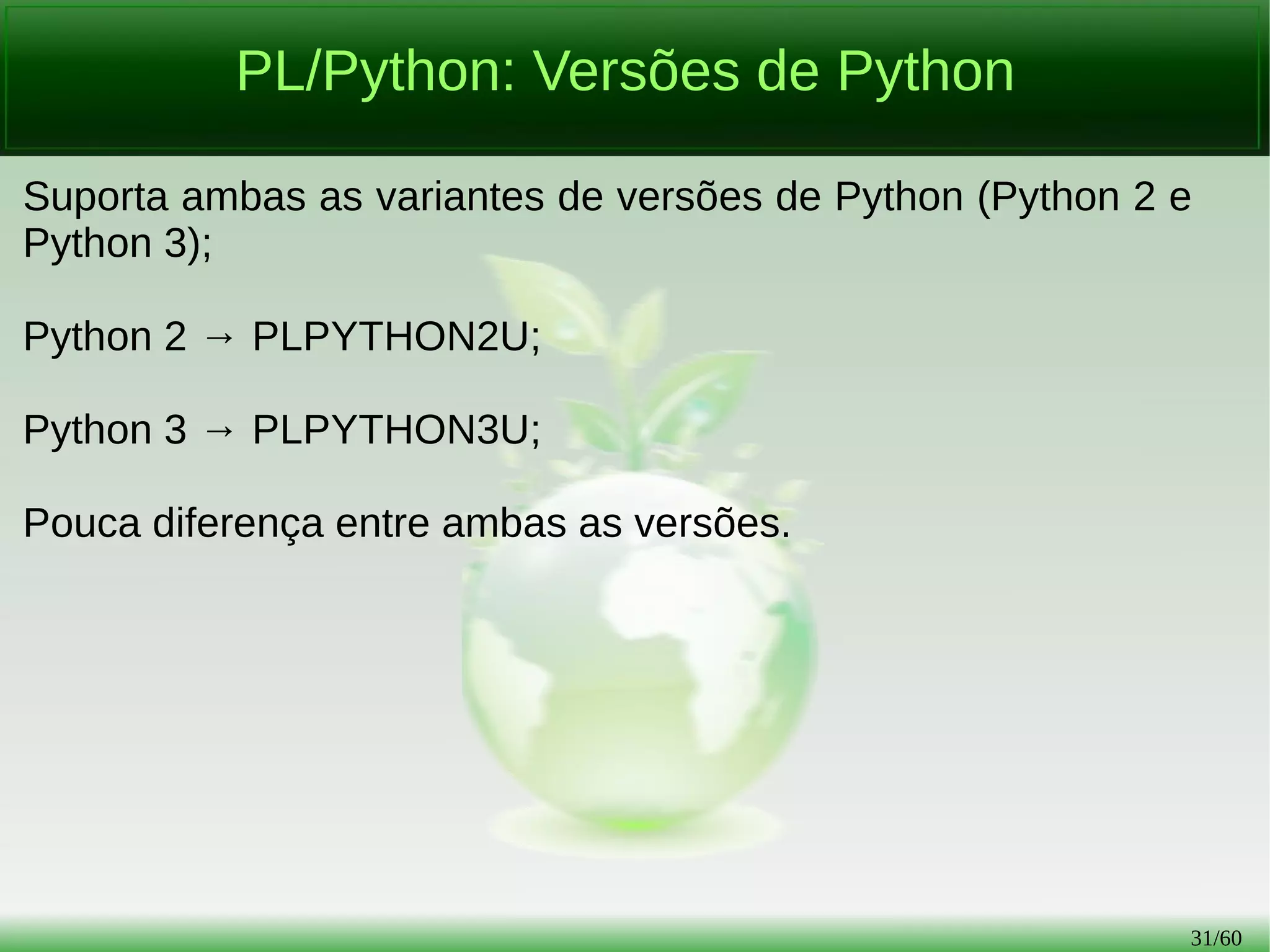 PL/Python: Versões de Python

Suporta ambas as variantes de versões de Python (Python 2 e Python 3);

Python 2 → PLPYTHON2U;

Python 3 → PLPYTHON3U;

Pouca diferença entre ambas as versões.

31/60